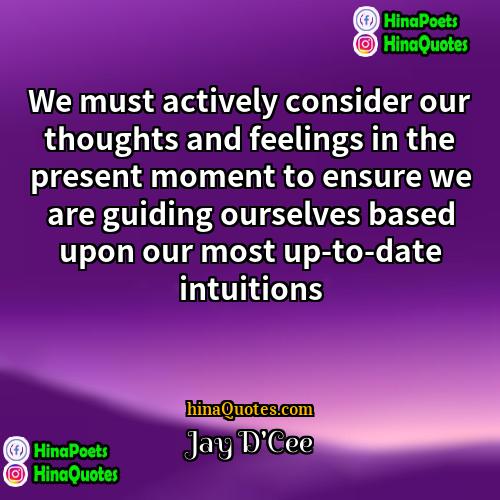 HinaPoets
HinaQuotes

We must actively consider our thoughts and feelings in the present moment to ensure we are guiding ourselves based upon our most up-to-date intuitions

hinaQuotes.com
Jay D'Cee

HinaPoets
HinaQuotes